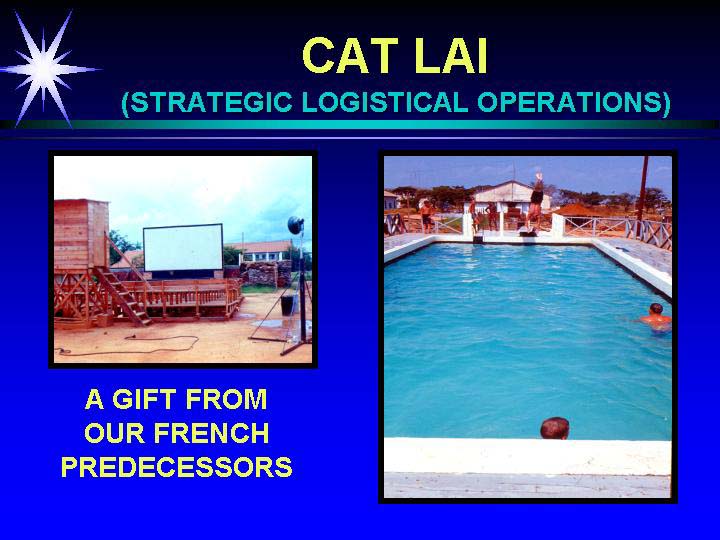 CAT LAI
(STRATEGIC LOGISTICAL OPERATIONS)

A GIFT FROM OUR FRENCH PREDECESSORS